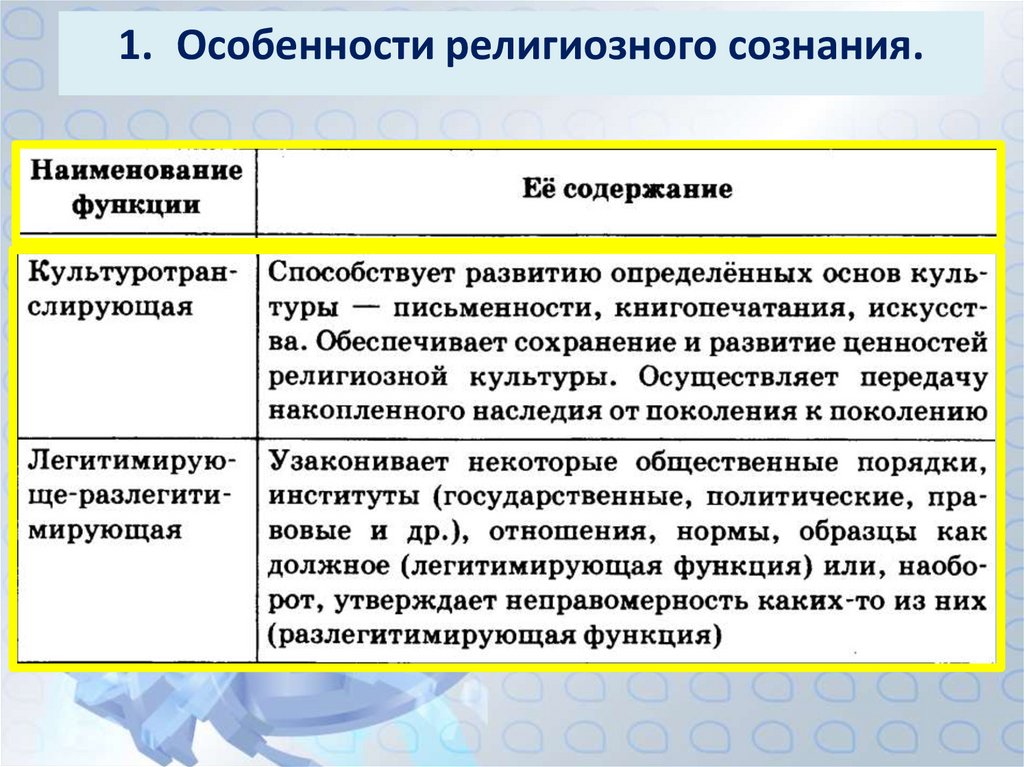 1. Особенности религиозного сознания.

| Наименование функции | Её содержание |
|---|---|
| Культуротранслирующая | Способствует развитию определённых основ культуры — письменности, книгопечатания, искусства. Обеспечивает сохранение и развитие ценностей религиозной культуры. Осуществляет передачу накопленного наследия от поколения к поколению |
| Легитимирующе-разлегитимирующая | Узаконивает некоторые общественные порядки, институты (государственные, политические, правовые и др.), отношения, нормы, образцы как должное (легитимирующая функция) или, наоборот, утверждает неправомерность каких-то из них (разлегитимирующая функция) |